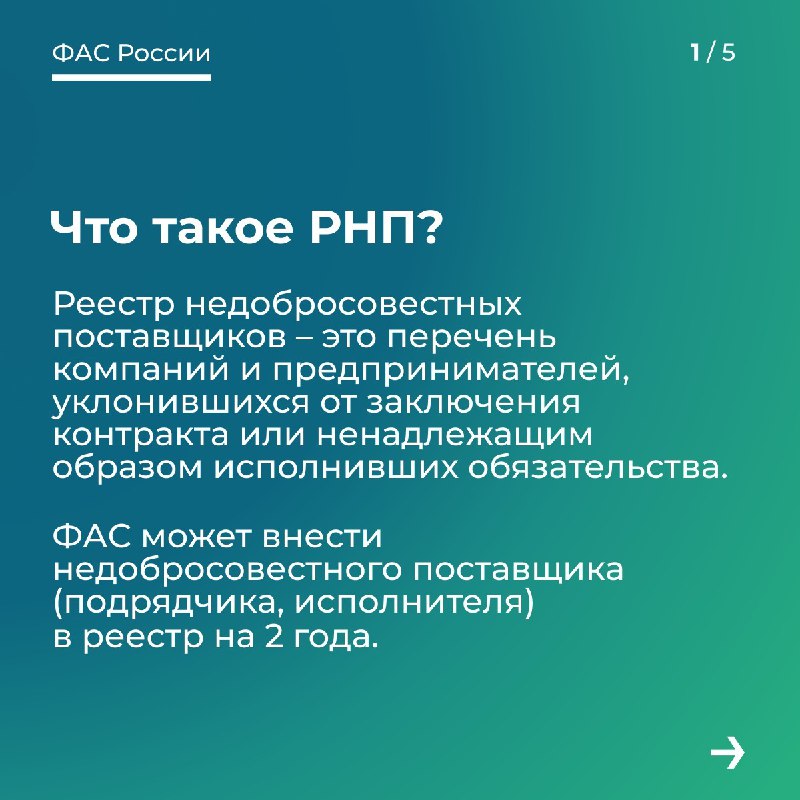 ФАС России

1 / 5

Что такое РНП?

Реестр недобросовестных поставщиков – это перечень компаний и предпринимателей, уклонившихся от заключения контракта или ненадлежащим образом исполнивших обязательства.

ФАС может внести недобросовестного поставщика (подрядчика, исполнителя) в реестр на 2 года.

→